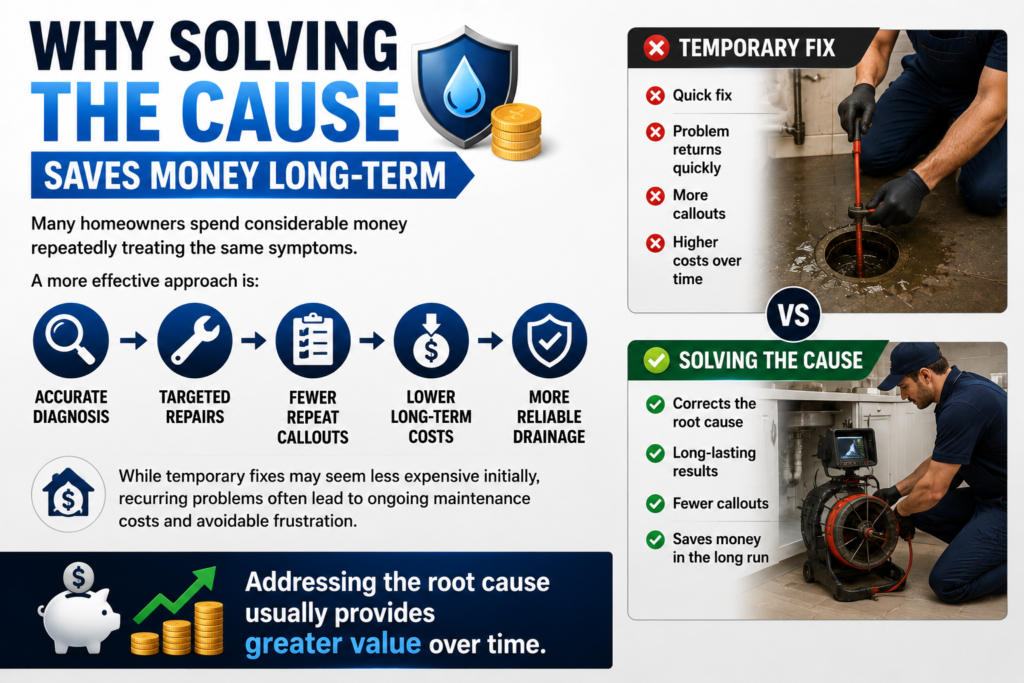 WHY SOLVING THE CAUSE

SAVES MONEY LONG-TERM

Many homeowners spend considerable money repeatedly treating the same symptoms.

A more effective approach is:

ACCURATE DIAGNOSIS

TARGETED REPAIRS

FEWER REPEAT CALLOUTS

LOWER LONG-TERM COSTS

MORE RELIABLE DRAINAGE

While temporary fixes may seem less expensive initially, recurring problems often lead to ongoing maintenance costs and avoidable frustration.

Addressing the root cause usually provides greater value over time.

TEMPORARY FIX

Quick fix

Problem returns quickly

More callouts

Higher costs over time

VS

SOLVING THE CAUSE

Corrects the root cause

Long-lasting results

Fewer callouts

Saves money in the long run